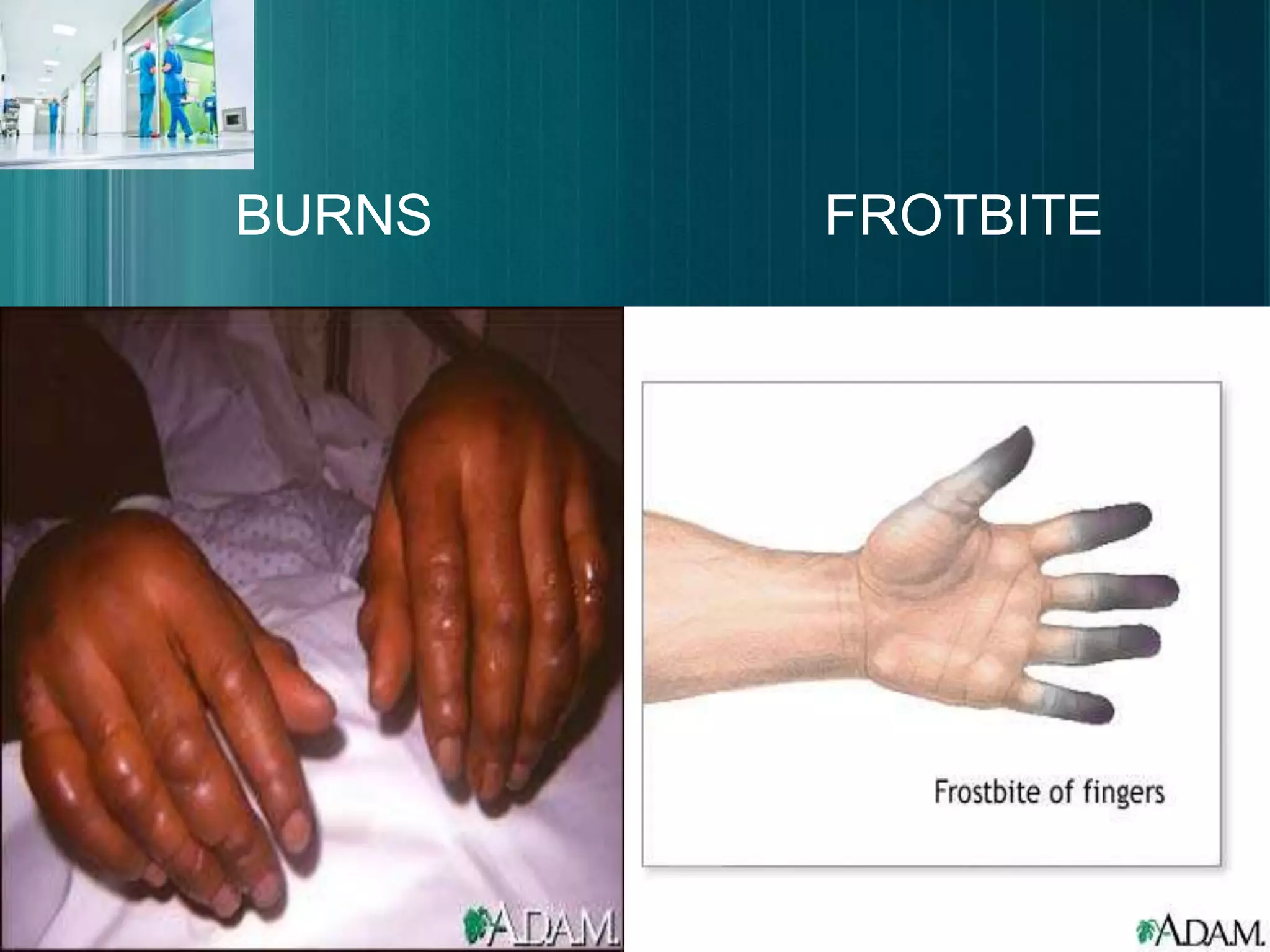 BURNS

FROTBITE

ADAM.

Frostbite of fingers

ADAM.